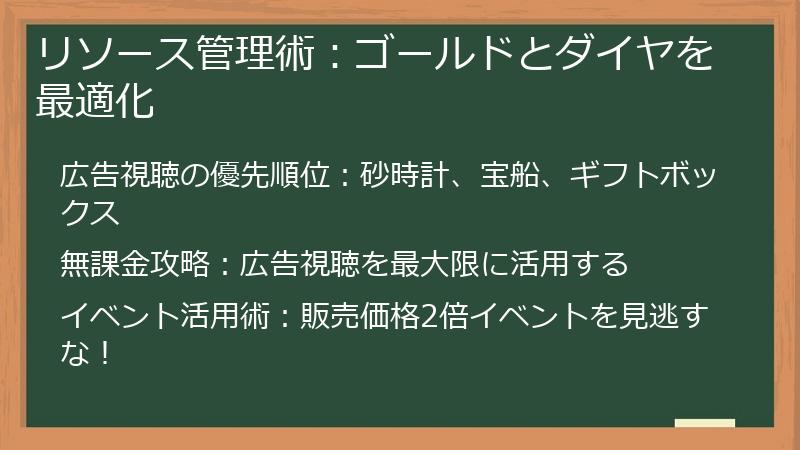 リソース管理術：ゴールドとダイヤを最適化

広告視聴の優先順位：砂時計、宝船、ギフトボックス

無課金攻略：広告視聴を最大限に活用する

イベント活用術：販売価格2倍イベントを見逃すな！